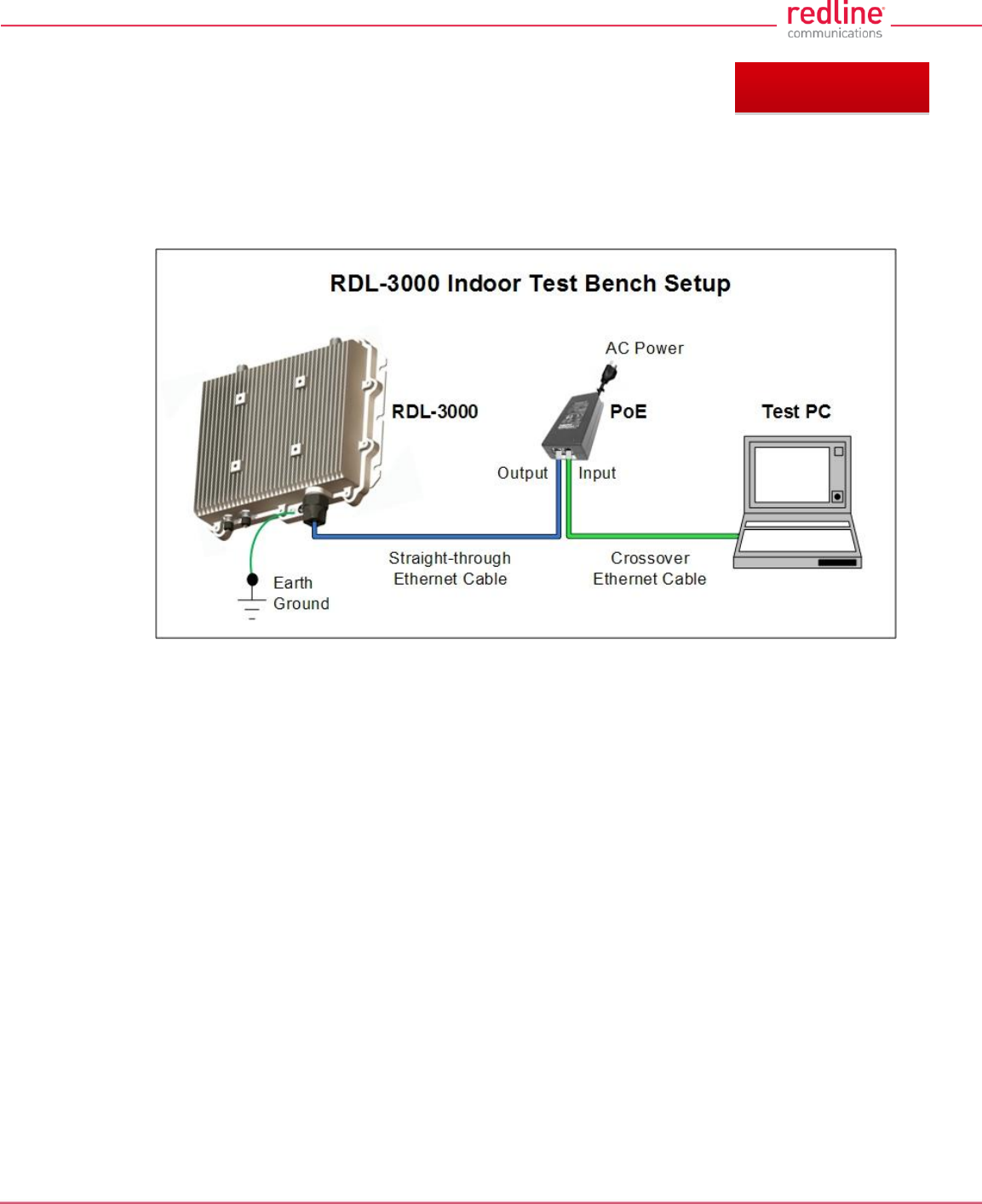 redline communications

RDL-3000 Indoor Test Bench Setup

AC Power

RDL-3000

PoE

Test PC

Output

Input

Straight-through Ethernet Cable

Crossover Ethernet Cable

Earth Ground